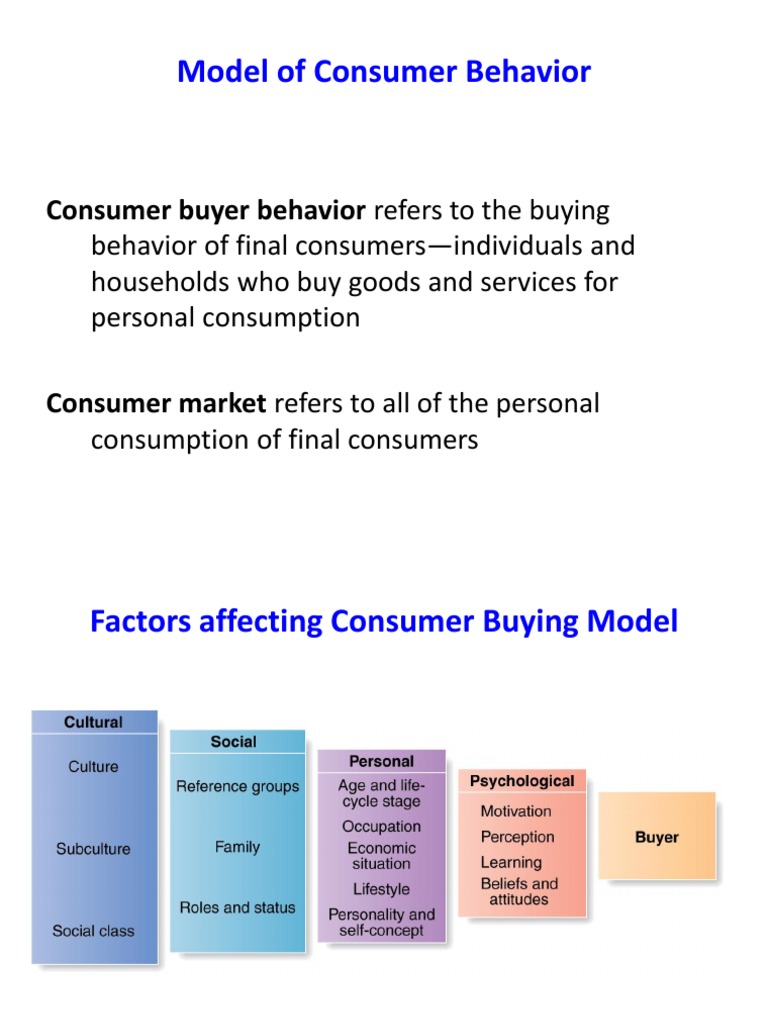 Model of Consumer Behavior

Consumer buyer behavior refers to the buying behavior of final consumers—individuals and households who buy goods and services for personal consumption

Consumer market refers to all of the personal consumption of final consumers

Factors affecting Consumer Buying Model

Cultural

Culture

Subculture

Social class

Social

Reference groups

Family

Roles and status

Personal

Age and life-cycle stage

Occupation

Economic situation

Lifestyle

Personality and self-concept

Psychological

Motivation

Perception

Learning

Beliefs and attitudes

Buyer